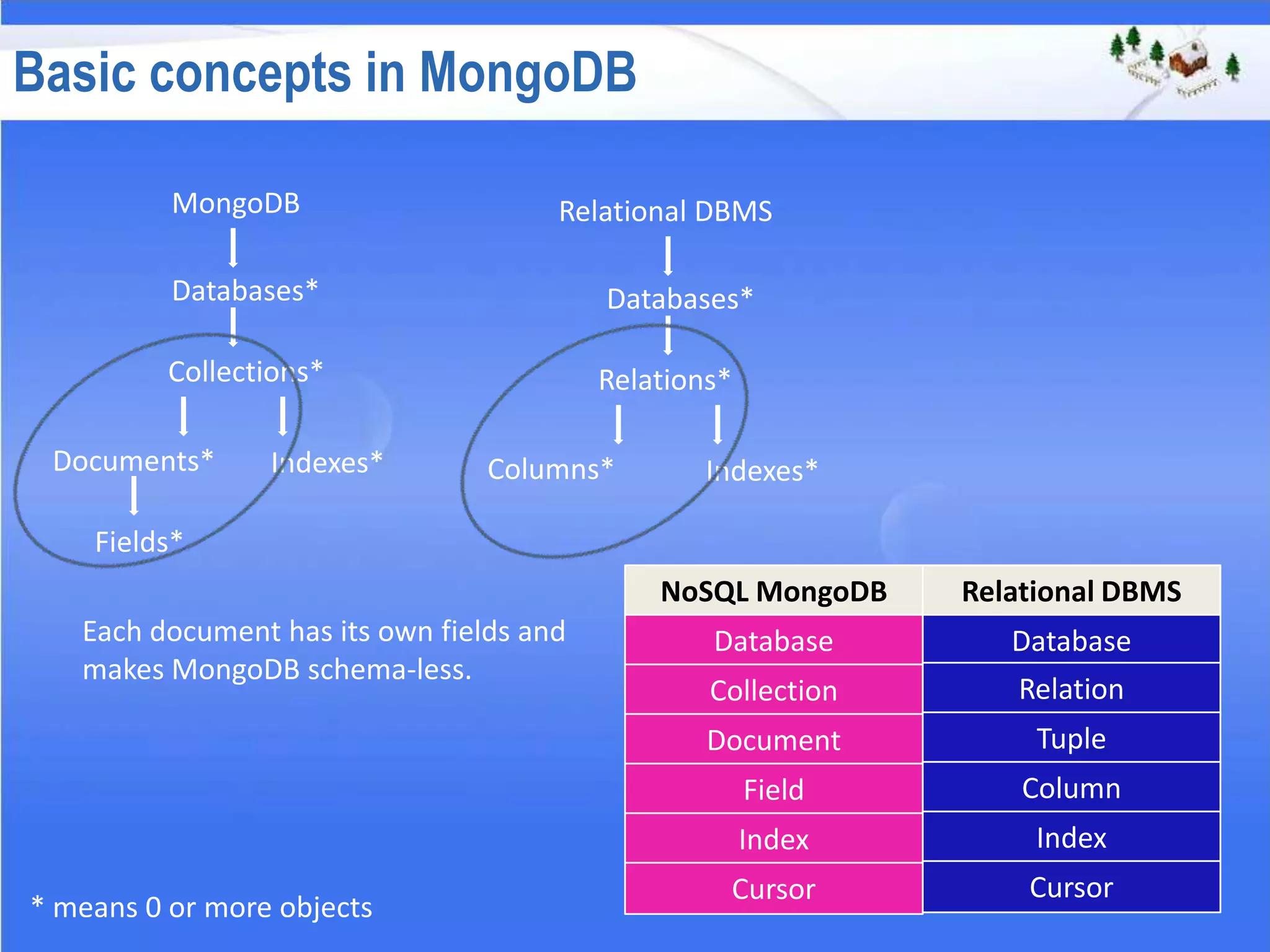 Basic concepts in MongoDB

MongoDB

Databases*

Collections*

Documents*

Indexes*

Fields*

Relational DBMS

Databases*

Relations*

Columns*

Indexes*

Each document has its own fields and makes MongoDB schema-less.

| NoSQL MongoDB | Relational DBMS |
|---|---|
| Database | Database |
| Collection | Relation |
| Document | Tuple |
| Field | Column |
| Index | Index |
| Cursor | Cursor |

* means 0 or more objects